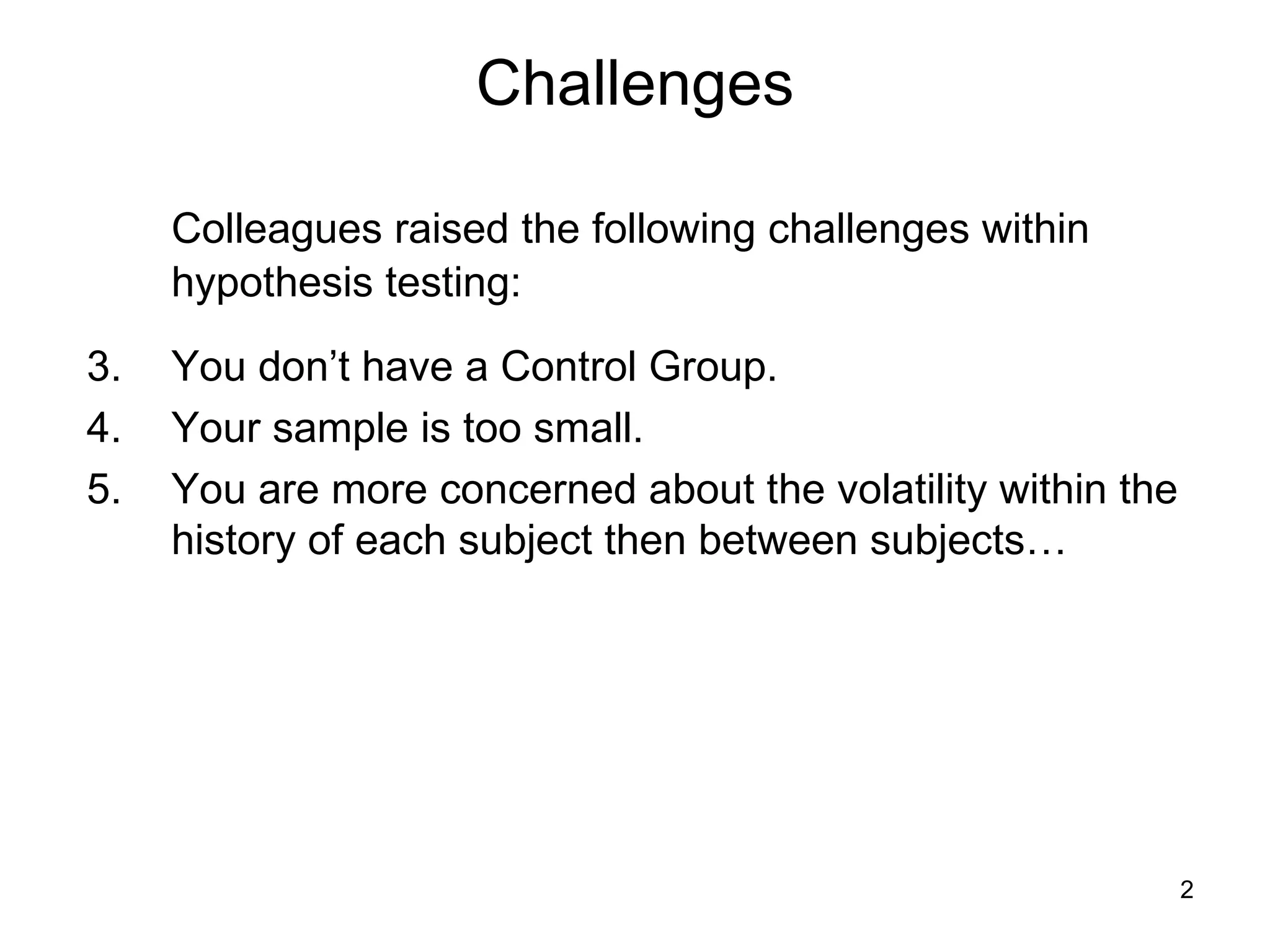 Challenges

Colleagues raised the following challenges within hypothesis testing:

3. You don’t have a Control Group.
4. Your sample is too small.
5. You are more concerned about the volatility within the history of each subject then between subjects…

2